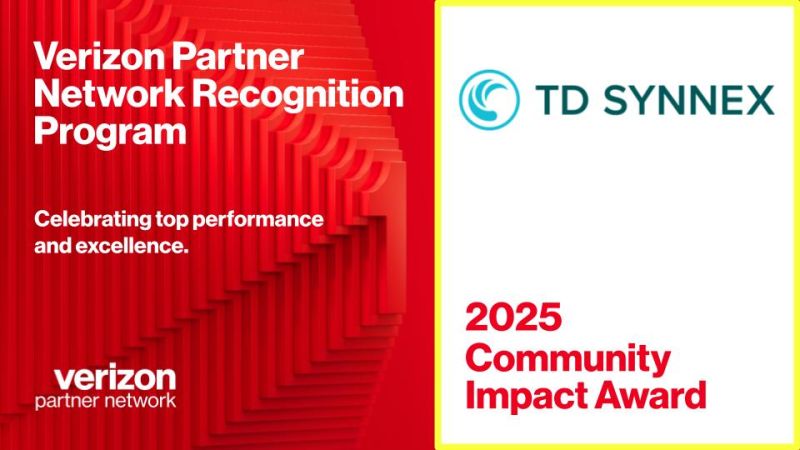 Verizon Partner Network Recognition Program

Celebrating top performance and excellence.

verizon
partner network

TD SYNNEX

2025
Community
Impact Award